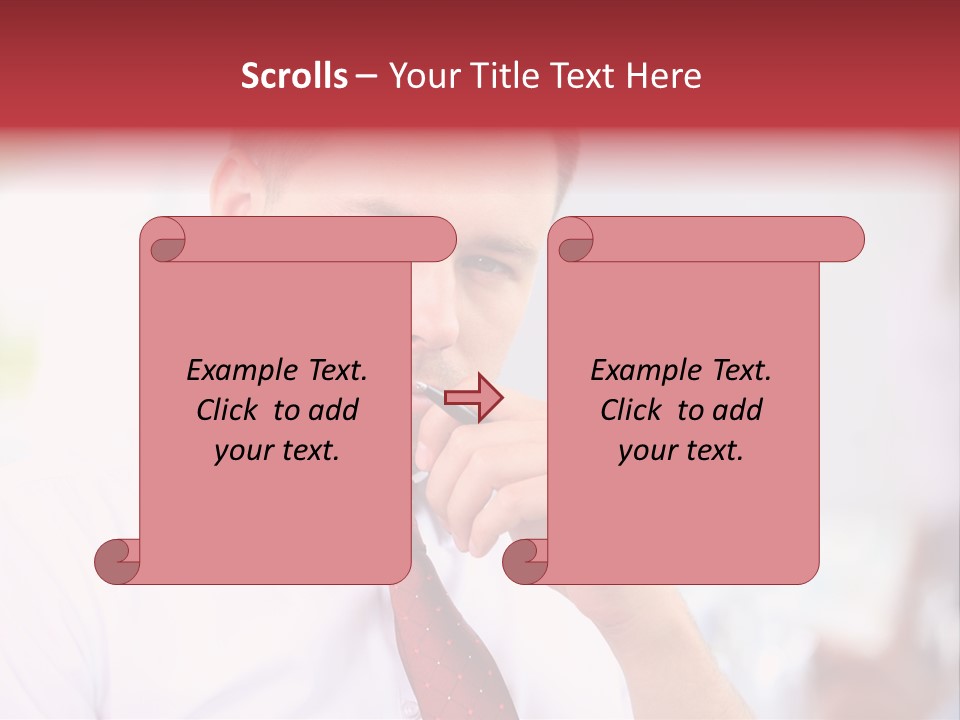 Scrolls – Your Title Text Here

Example Text. Click to add your text.

Example Text. Click to add your text.